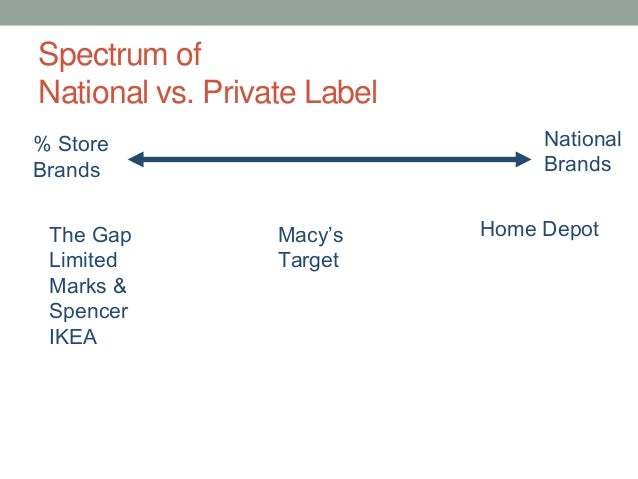 Spectrum of
National vs. Private Label

% Store Brands

National Brands

The Gap
Limited
Marks & Spencer
IKEA

Macy’s
Target

Home Depot